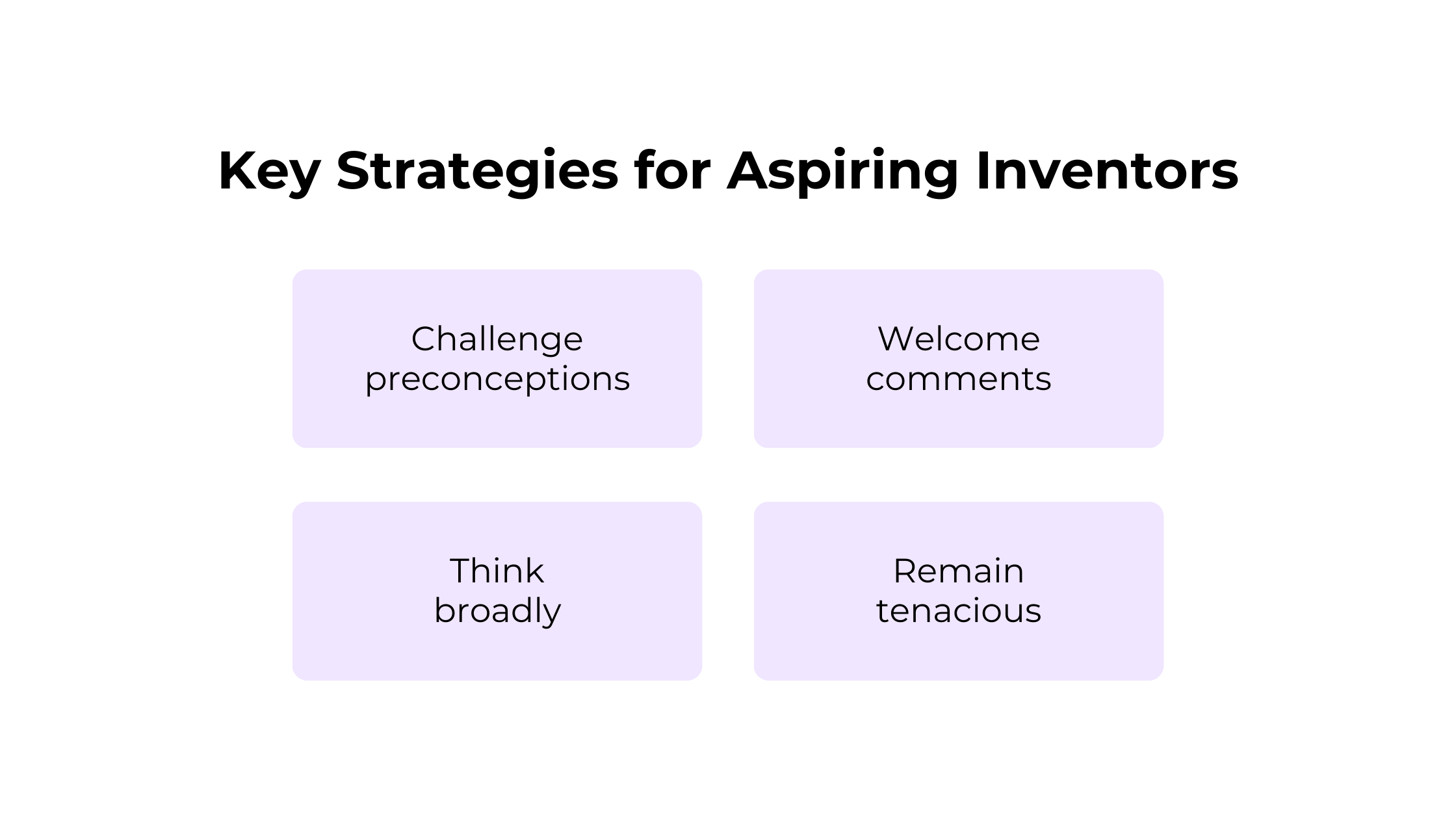 Key Strategies for Aspiring Inventors

Challenge preconceptions

Welcome comments

Think broadly

Remain tenacious